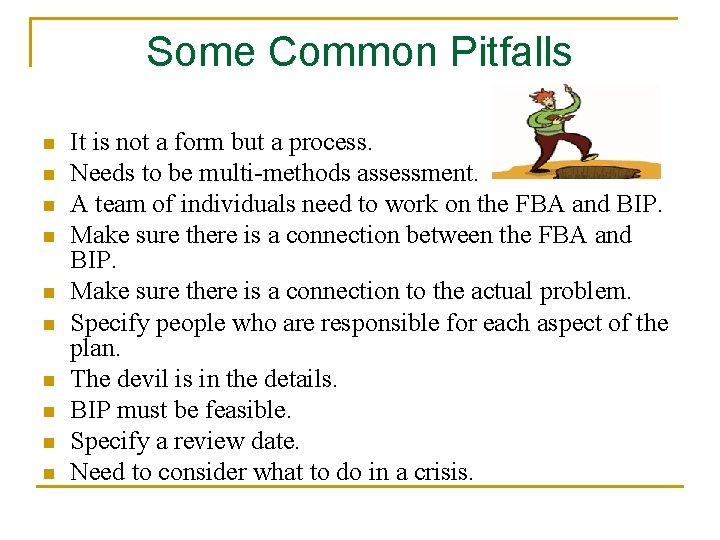 Some Common Pitfalls

- It is not a form but a process.
- Needs to be multi-methods assessment.
- A team of individuals need to work on the FBA and BIP.
- Make sure there is a connection between the FBA and BIP.
- Make sure there is a connection to the actual problem.
- Specify people who are responsible for each aspect of the plan.
- The devil is in the details.
- BIP must be feasible.
- Specify a review date.
- Need to consider what to do in a crisis.